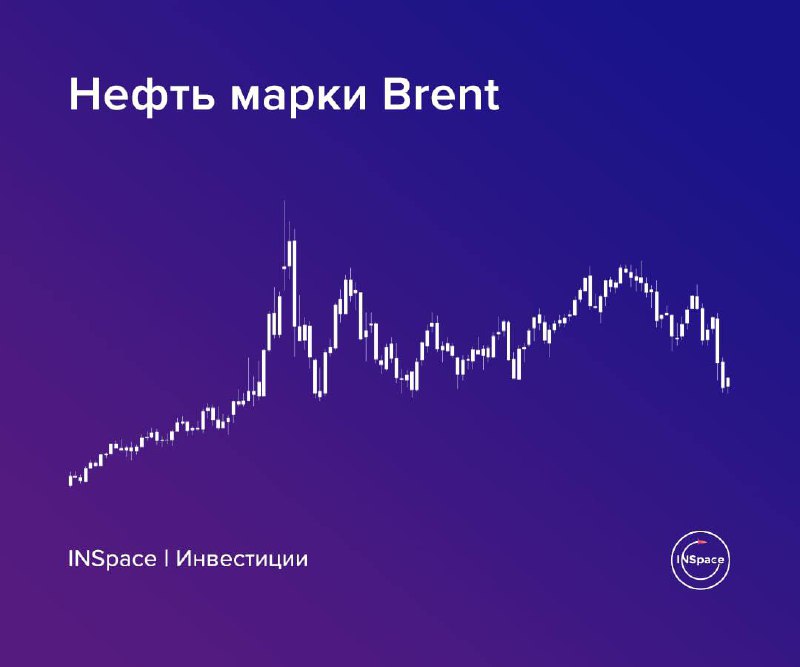 Нефть марки Brent

INSpace | Инвестиции

INSpace